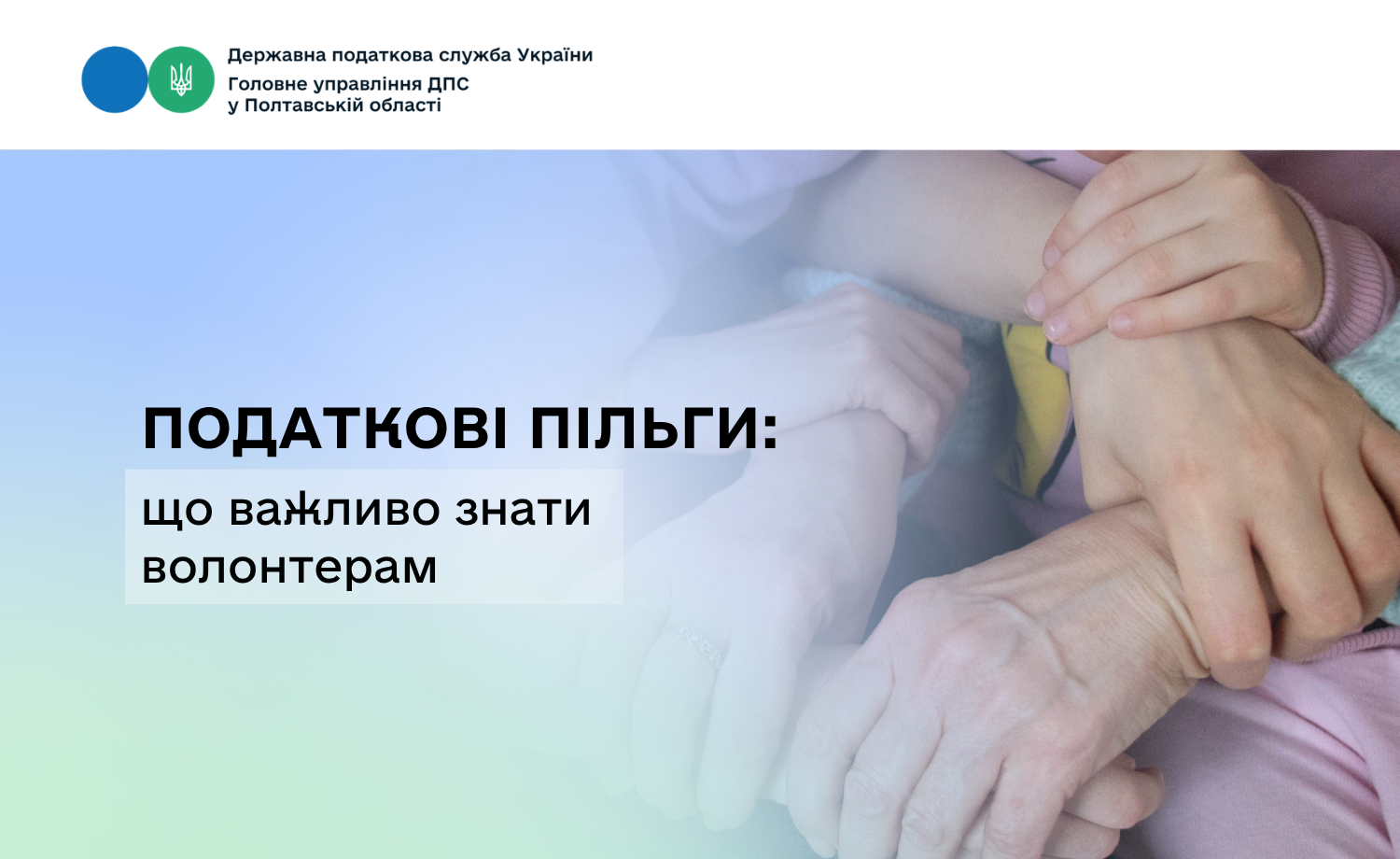 Державна податкова служба України
Головне управління ДПС у Полтавській області

ПОДАТКОВІ ПІЛЬГИ:
що важливо знати волонтерам